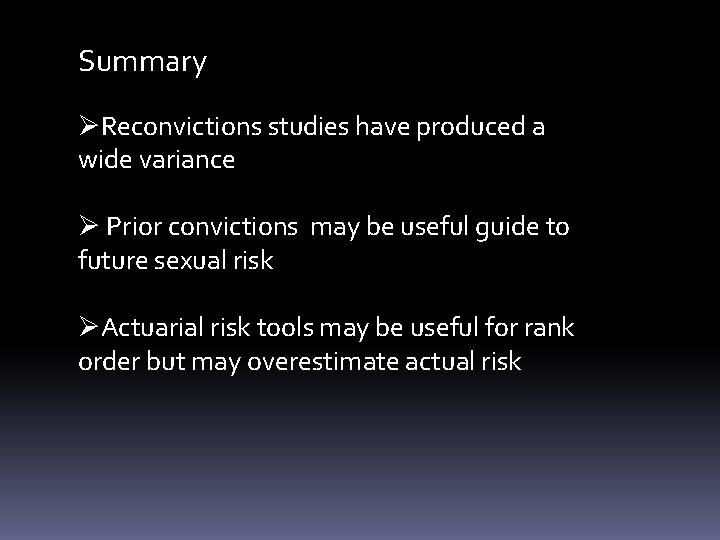 Summary

➢Reconvictions studies have produced a wide variance

➢ Prior convictions may be useful guide to future sexual risk

➢Actuarial risk tools may be useful for rank order but may overestimate actual risk